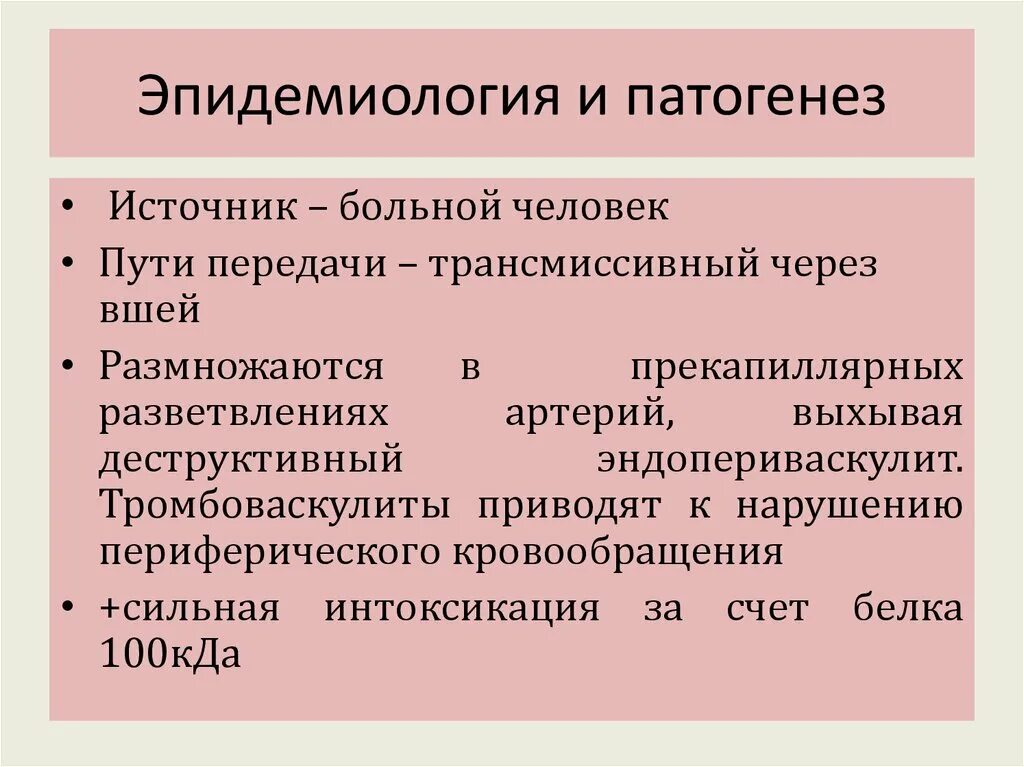 Эпидемиология и патогенез

• Источник – больной человек
• Пути передачи – трансмиссивный через вшей
• Размножаются в прекапиллярных разветвлениях артерий, выхывая деструктивный эндопериваскулит. Тромбоваскулиты приводят к нарушению периферического кровообращения
• +сильная интоксикация за счет белка 100кДа